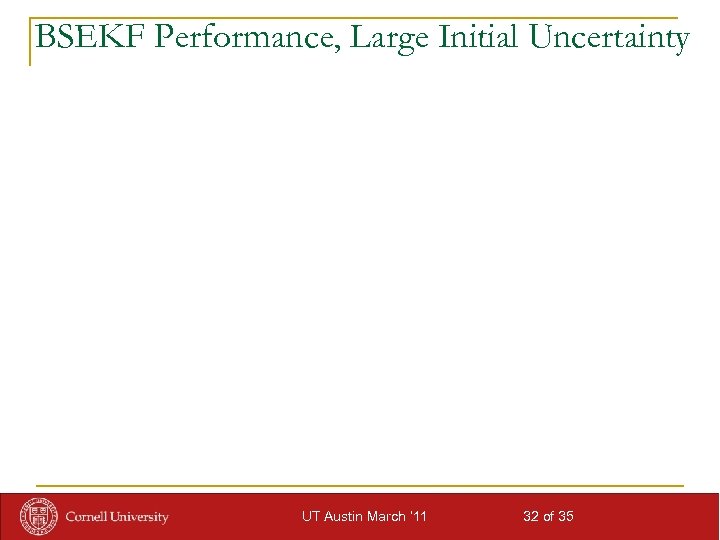 BSEKF Performance, Large Initial Uncertainty

Cornell University

UT Austin March '11

32 of 35